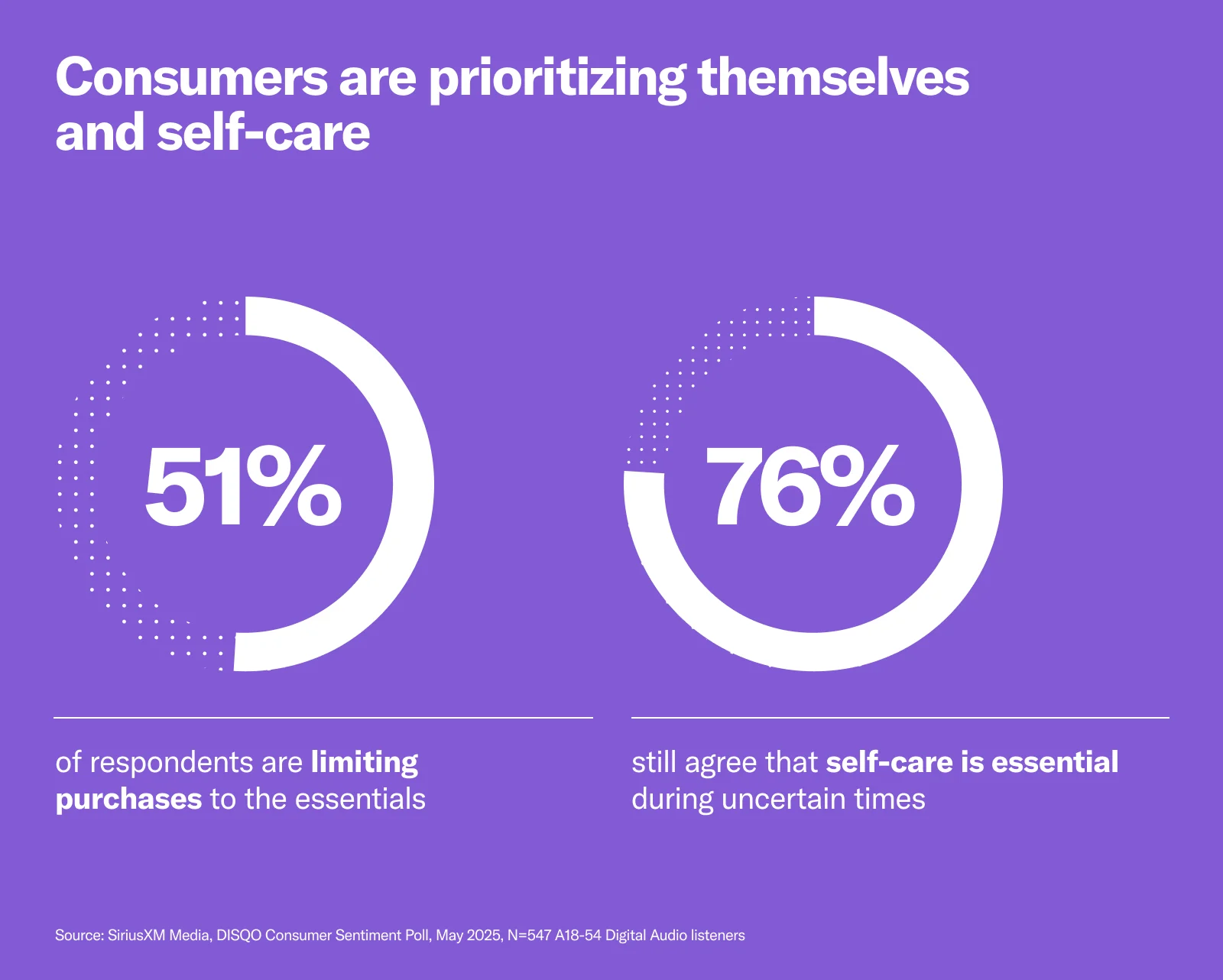 Consumers are prioritizing themselves and self-care

51%

of respondents are limiting purchases to the essentials

76%

still agree that self-care is essential during uncertain times

Source: SiriusXM Media, DISQO Consumer Sentiment Poll, May 2025, N=547 A18-54 Digital Audio listeners